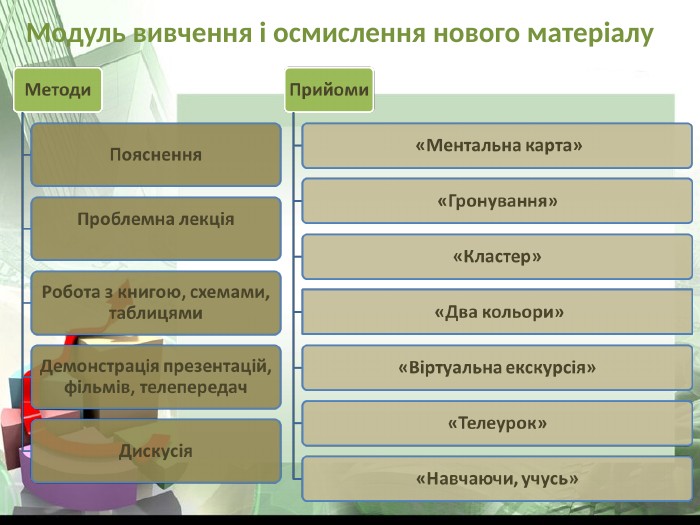 Модуль вивчення і осмислення нового матеріалу

Методи

Пояснення

Проблемна лекція

Робота з книгою, схемами, таблицями

Демонстрація презентацій, фільмів, телепередач

Дискусія

Прийоми

«Ментальна карта»

«Гронування»

«Кластер»

«Два кольори»

«Віртуальна екскурсія»

«Телеурок»

«Навчаючи, учусь»